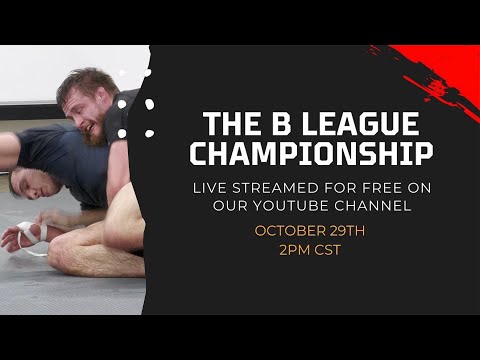 THE B LEAGUE CHAMPIONSHIP

LIVE STREAMED FOR FREE ON OUR YOUTUBE CHANNEL

OCTOBER 29TH
2PM CST